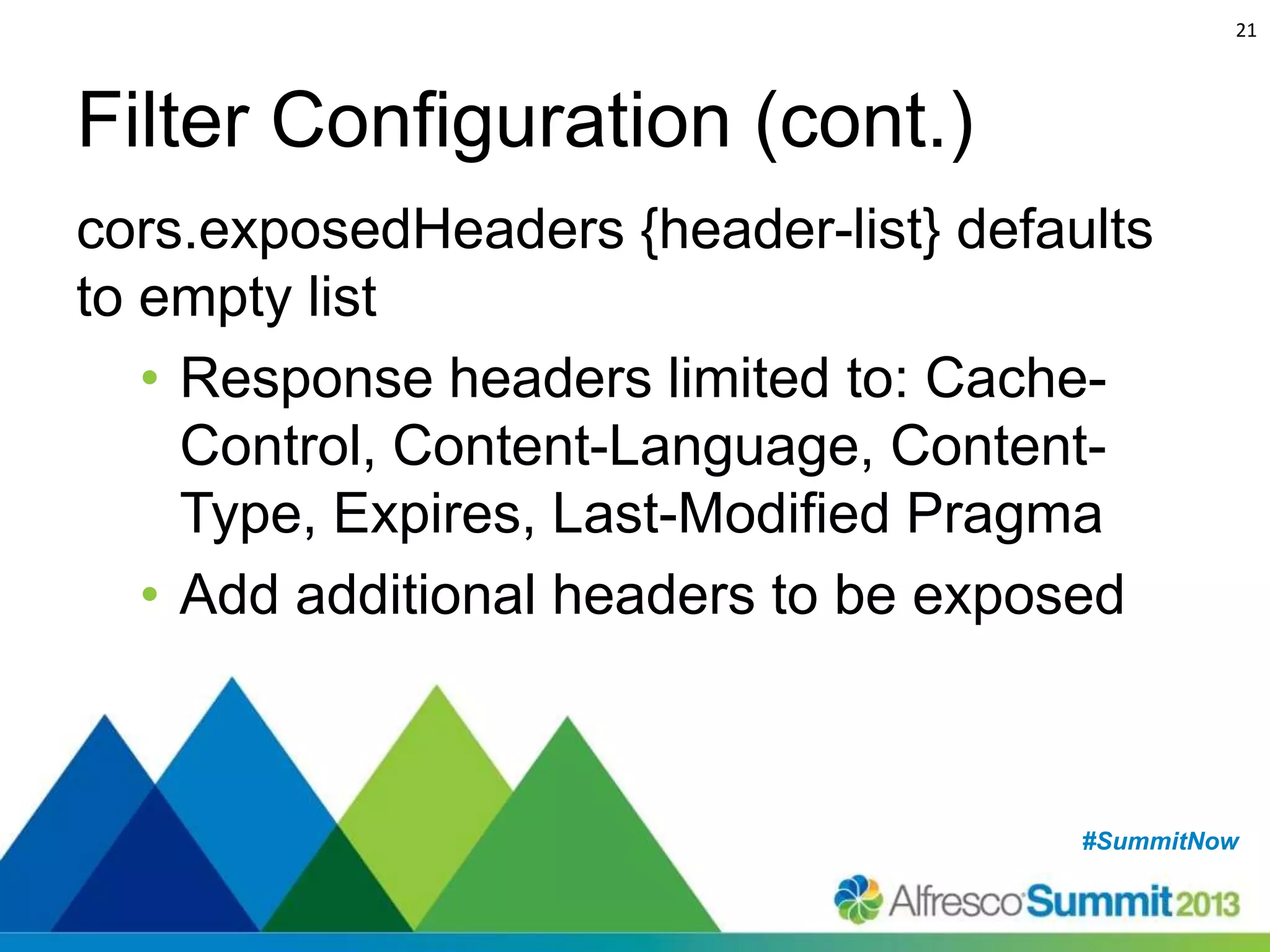 21

Filter Configuration (cont.)

cors.exposedHeaders {header-list} defaults to empty list

• Response headers limited to: Cache-Control, Content-Language, Content-Type, Expires, Last-Modified Pragma
• Add additional headers to be exposed

#SummitNow

Alfresco Summit 2013